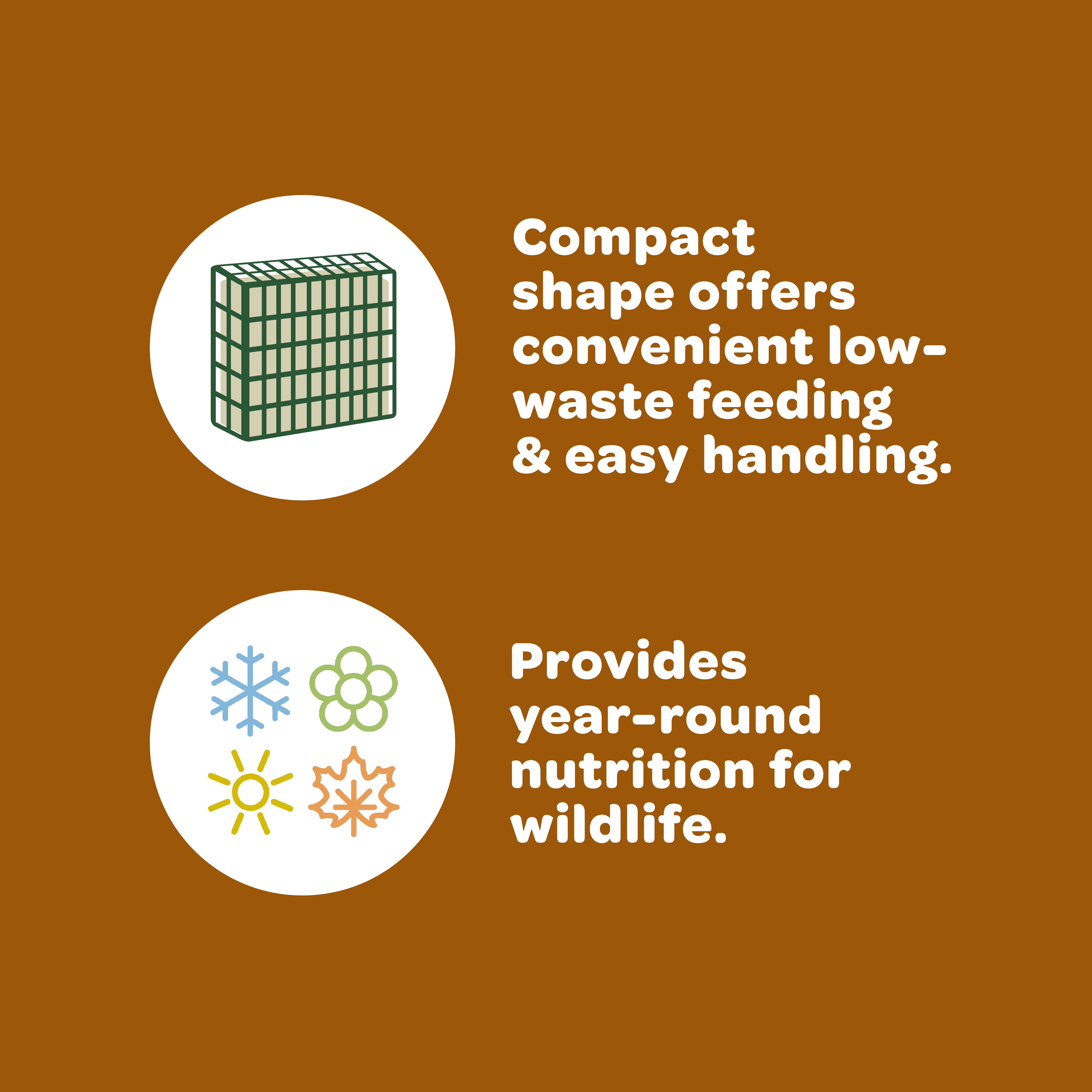 Compact shape offers convenient low-waste feeding & easy handling.

Provides year-round nutrition for wildlife.